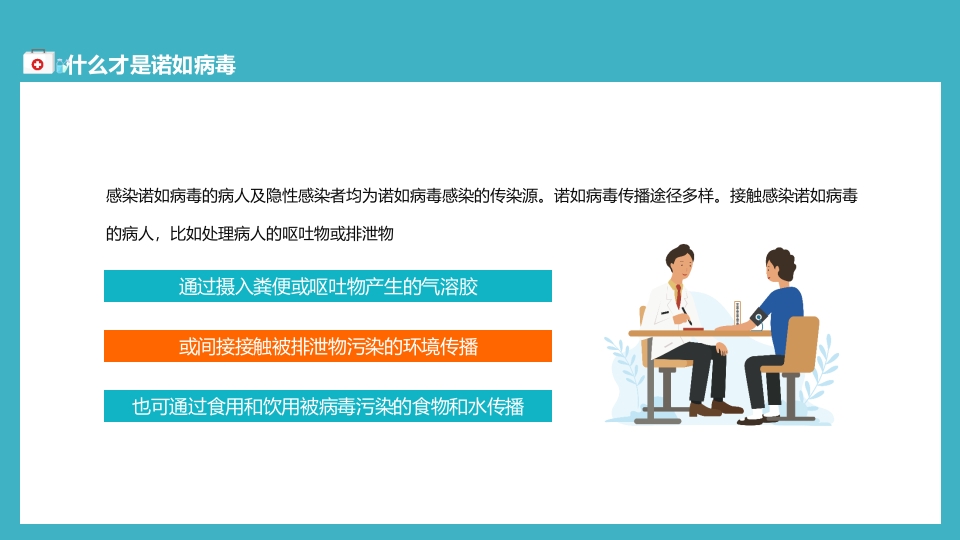 什么才是诺如病毒

感染诺如病毒的病人及隐性感染者均为诺如病毒感染的传染源。诺如病毒传播途径多样。接触感染诺如病毒的病人，比如处理病人的呕吐物或排泄物

通过摄入粪便或呕吐物产生的气溶胶

或间接接触被排泄物污染的环境传播

也可通过食用和饮用被病毒污染的食物和水传播